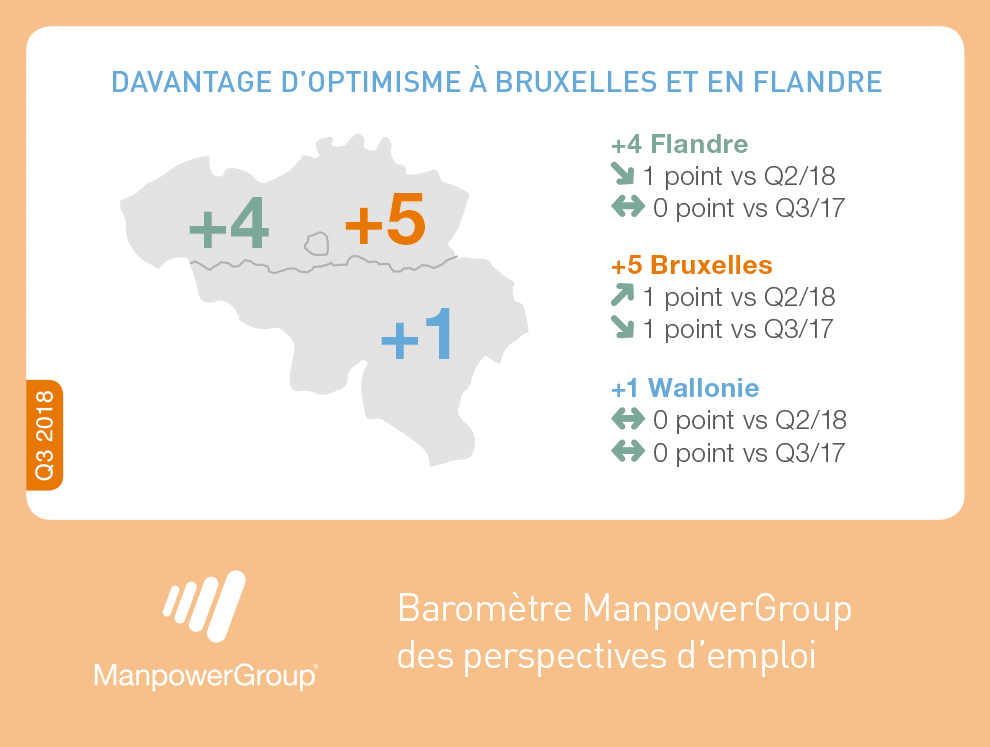 DAVANTAGE D'OPTIMISME À BRUXELLES ET EN FLANDRE

+4
+5
+1

+4 Flandre
↘ 1 point vs Q2/18
↔ 0 point vs Q3/17

+5 Bruxelles
↗ 1 point vs Q2/18
↘ 1 point vs Q3/17

+1 Wallonie
↔ 0 point vs Q2/18
↔ 0 point vs Q3/17

Q3 2018

ManpowerGroup®

Baromètre ManpowerGroup des perspectives d'emploi